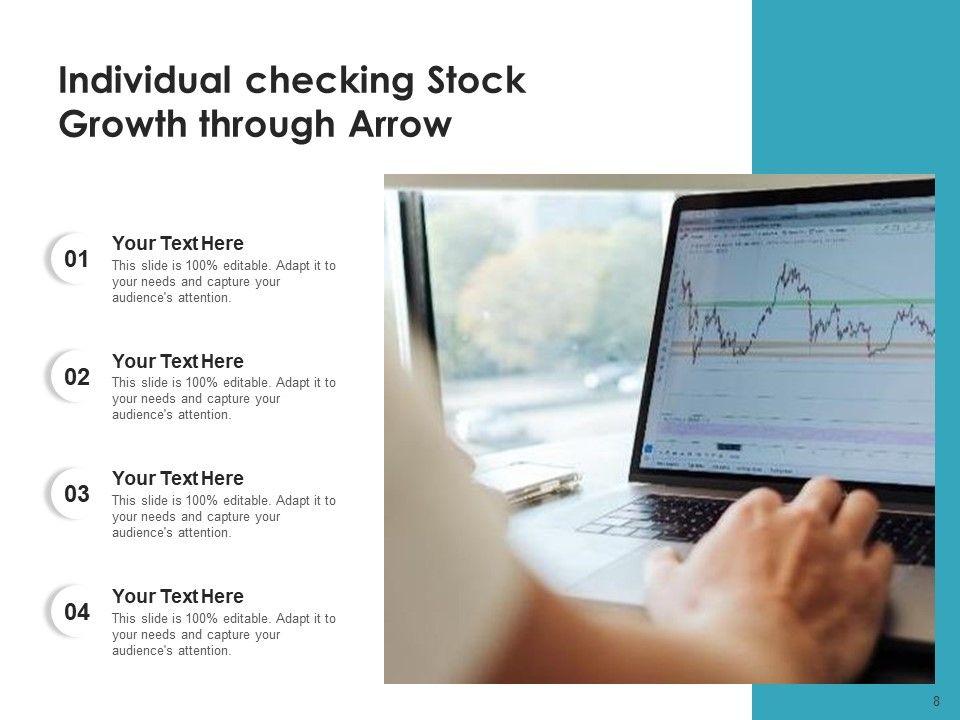 Individual checking Stock Growth through Arrow

01
Your Text Here
This slide is 100% editable. Adapt it to your needs and capture your audience's attention.

02
Your Text Here
This slide is 100% editable. Adapt it to your needs and capture your audience's attention.

03
Your Text Here
This slide is 100% editable. Adapt it to your needs and capture your audience's attention.

04
Your Text Here
This slide is 100% editable. Adapt it to your needs and capture your audience's attention.

8